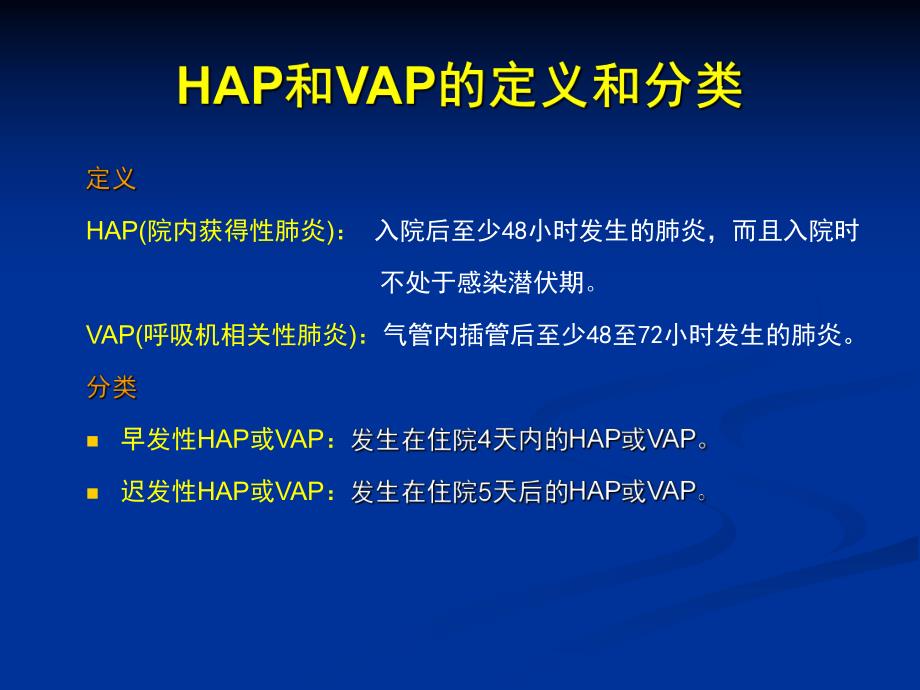 HAP和VAP的定义和分类

定义

HAP(院内获得性肺炎)： 入院后至少48小时发生的肺炎，而且入院时不处于感染潜伏期。

VAP(呼吸机相关性肺炎)：气管内插管后至少48至72小时发生的肺炎。

分类

■ 早发性HAP或VAP：发生在住院4天内的HAP或VAP。

■ 迟发性HAP或VAP：发生在住院5天后的HAP或VAP。